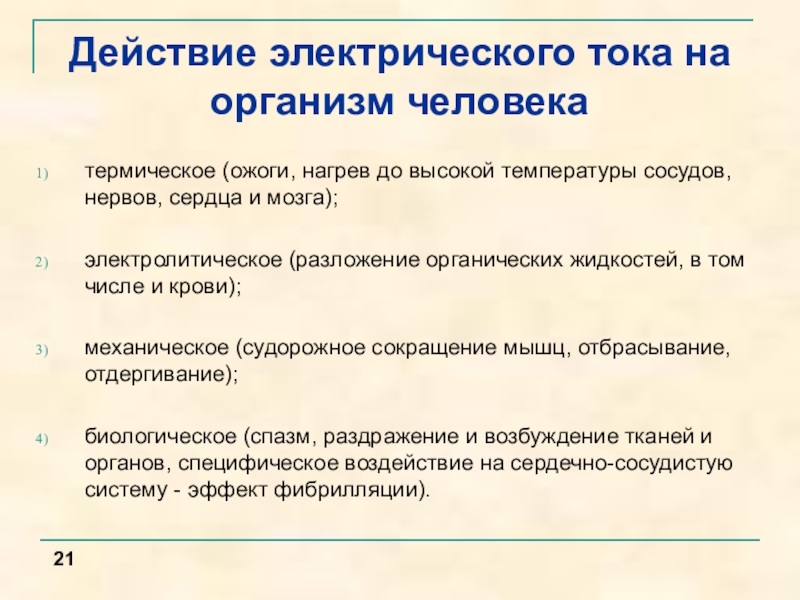 Действие электрического тока на организм человека

1) термическое (ожоги, нагрев до высокой температуры сосудов, нервов, сердца и мозга);

2) электролитическое (разложение органических жидкостей, в том числе и крови);

3) механическое (судорожное сокращение мышц, отбрасывание, отдергивание);

4) биологическое (спазм, раздражение и возбуждение тканей и органов, специфическое воздействие на сердечно-сосудистую систему - эффект фибрилляции).

21